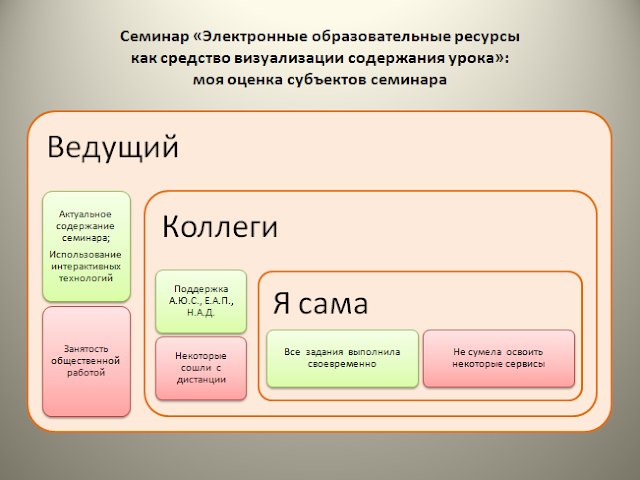 Семинар «Электронные образовательные ресурсы как средство визуализации содержания урока»: моя оценка субъектов семинара

Ведущий

Актуальное содержание семинара;

Использование интерактивных технологий

Занятость общественной работой

Коллеги

Поддержка А.Ю.С., Е.А.П., Н.А.Д.

Некоторые сошли с дистанции

Я сама

Все задания выполнила своевременно

Не сумела освоить некоторые сервисы